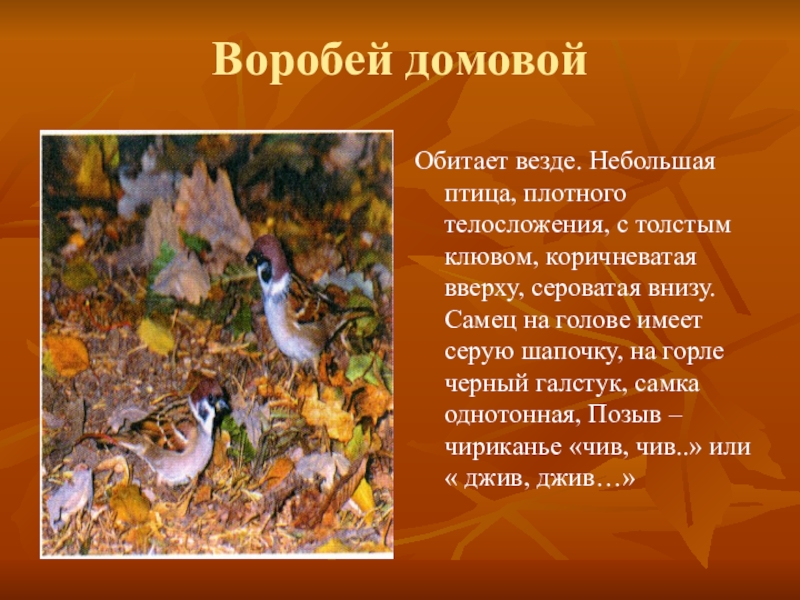 Воробей домовой

Обитает везде. Небольшая птица, плотного телосложения, с толстым клювом, коричневатая вверху, сероватая внизу. Самец на голове имеет серую шапочку, на горле черный галстук, самка однотонная, Позыв – чириканье «чив, чив..» или « джив, джив…»